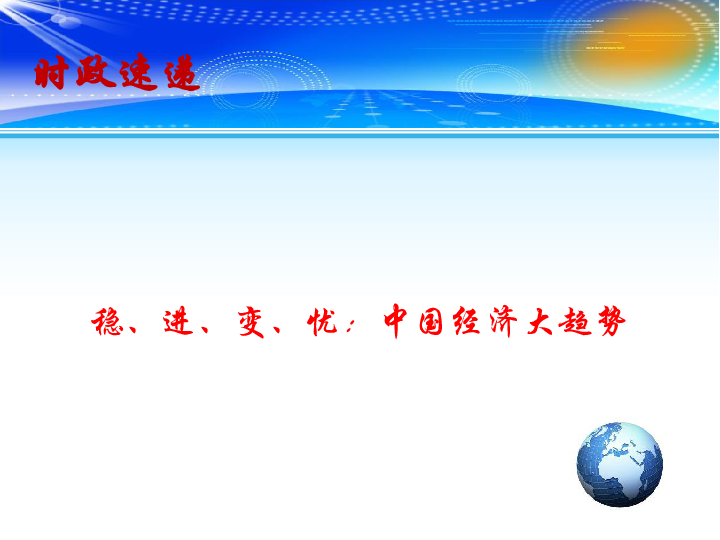 时政速递

稳、进、变、忧：中国经济大趋势